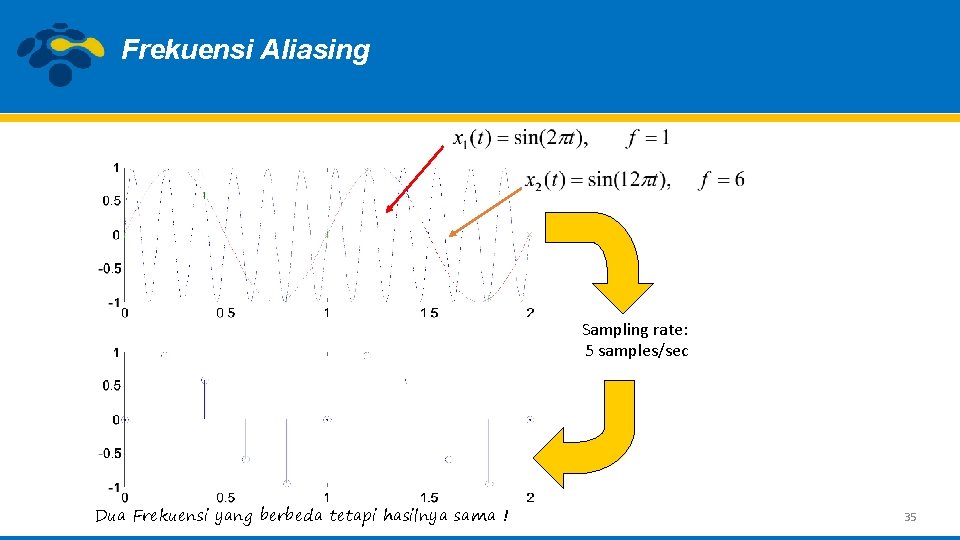 Frekuensi Aliasing

$x_1(t) = \sin(2\pi t), \quad f = 1$

$x_2(t) = \sin(12\pi t), \quad f = 6$

1
0.5
0
-0.5
-1
0 0.5 1 1.5 2

Sampling rate:
5 samples/sec

1
0.5
0
-0.5
-1
0 0.5 1 1.5 2

Dua Frekuensi yang berbeda tetapi hasilnya sama !

35